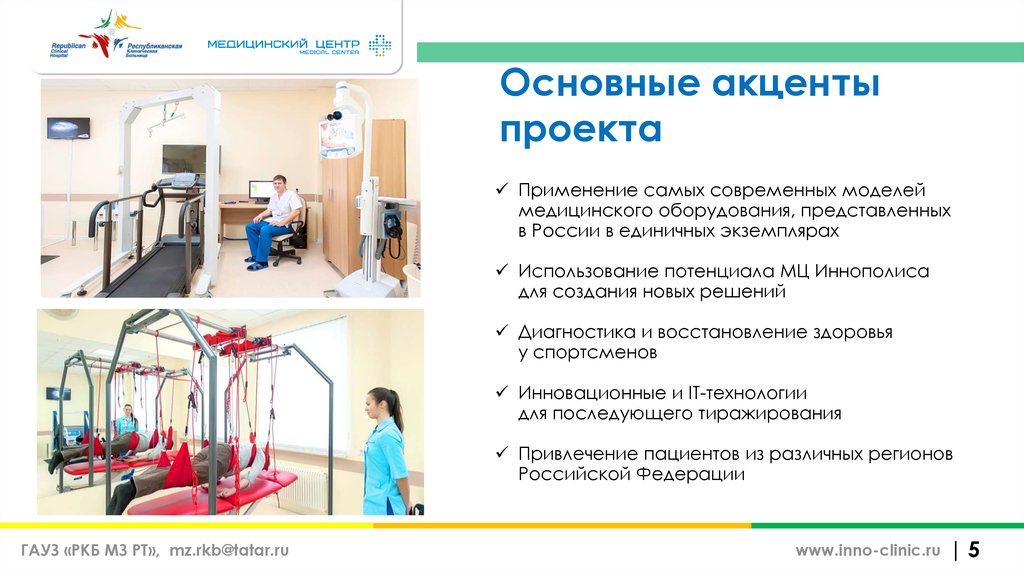 Republican Clinical Hospital
Республиканская Клиническая Больница

МЕДИЦИНСКИЙ ЦЕНТР
MEDICAL CENTER

Основные акценты проекта

✓ Применение самых современных моделей медицинского оборудования, представленных в России в единичных экземплярах

✓ Использование потенциала МЦ Иннополиса для создания новых решений

✓ Диагностика и восстановление здоровья у спортсменов

✓ Инновационные и IT-технологии для последующего тиражирования

✓ Привлечение пациентов из различных регионов Российской Федерации

ГАУЗ «РКБ МЗ РТ», mz.rkb@tatar.ru

www.inno-clinic.ru | 5